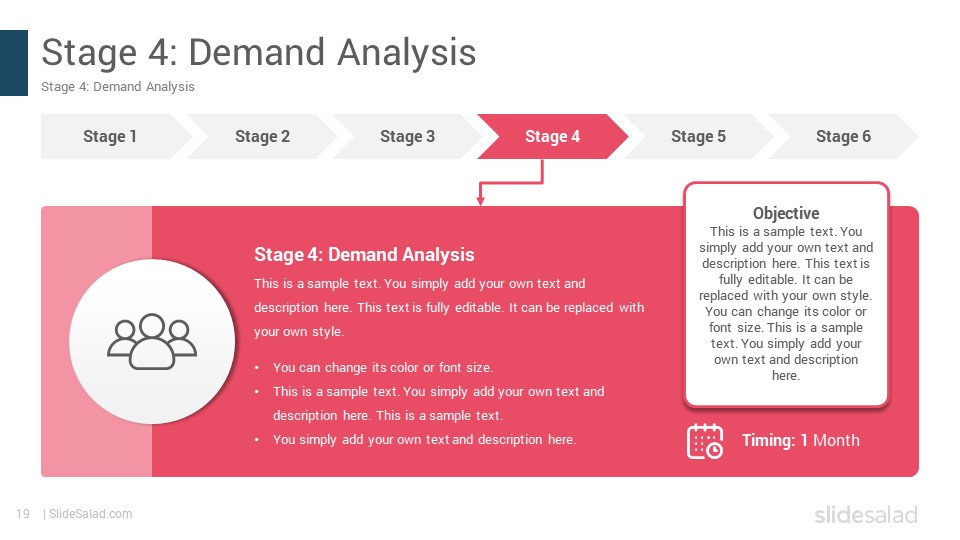 Stage 4: Demand Analysis
Stage 4: Demand Analysis

Stage 1
Stage 2
Stage 3
Stage 4
Stage 5
Stage 6

Stage 4: Demand Analysis
This is a sample text. You simply add your own text and description here. This text is fully editable. It can be replaced with your own style.

• You can change its color or font size.
• This is a sample text. You simply add your own text and description here. This is a sample text.
• You simply add your own text and description here.

Objective
This is a sample text. You simply add your own text and description here. This text is fully editable. It can be replaced with your own style. You can change its color or font size. This is a sample text. You simply add your own text and description here.

Timing: 1 Month

19 | SlideSalad.com
slidesalad